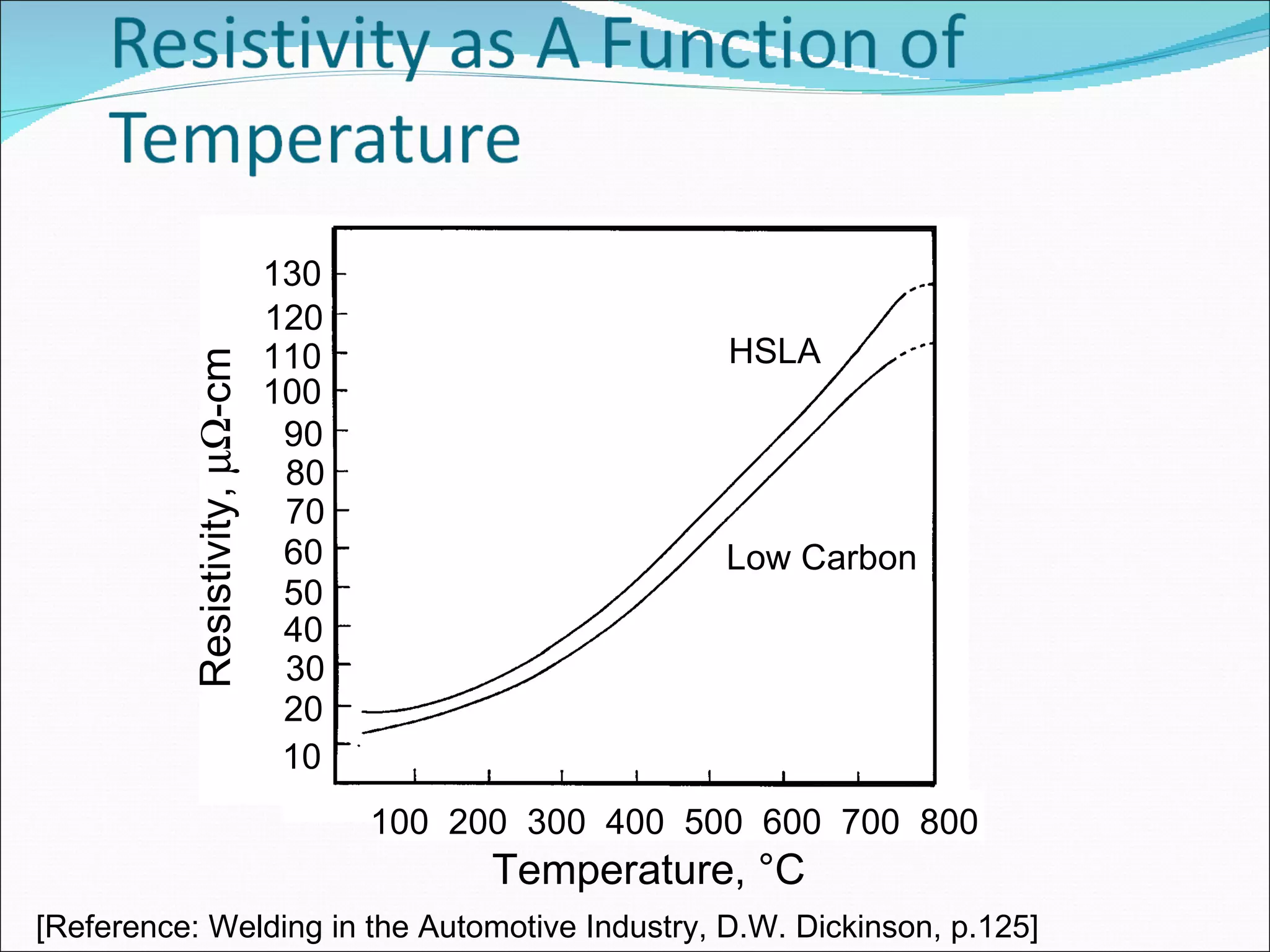 Resistivity as A Function of Temperature

Resistivity, μΩ-cm

130
120
110
100
90
80
70
60
50
40
30
20
10

HSLA

Low Carbon

100 200 300 400 500 600 700 800

Temperature, °C

[Reference: Welding in the Automotive Industry, D.W. Dickinson, p.125]